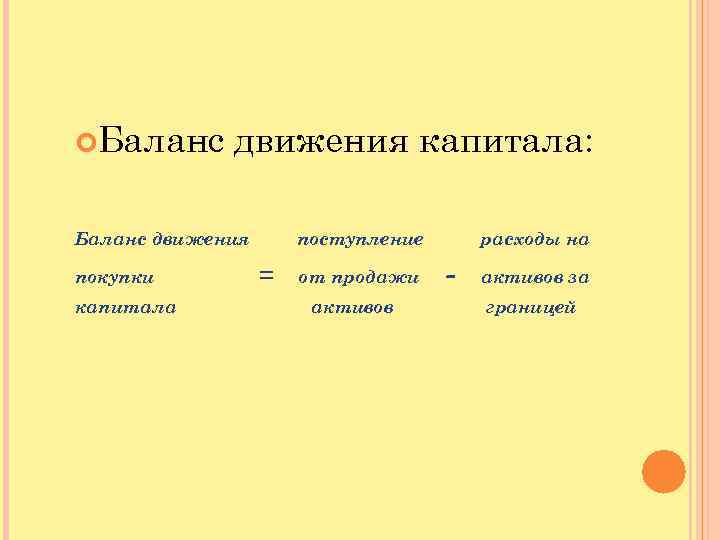 Баланс движения капитала:

Баланс движения покупки капитала = поступление от продажи активов - расходы на активов за границей